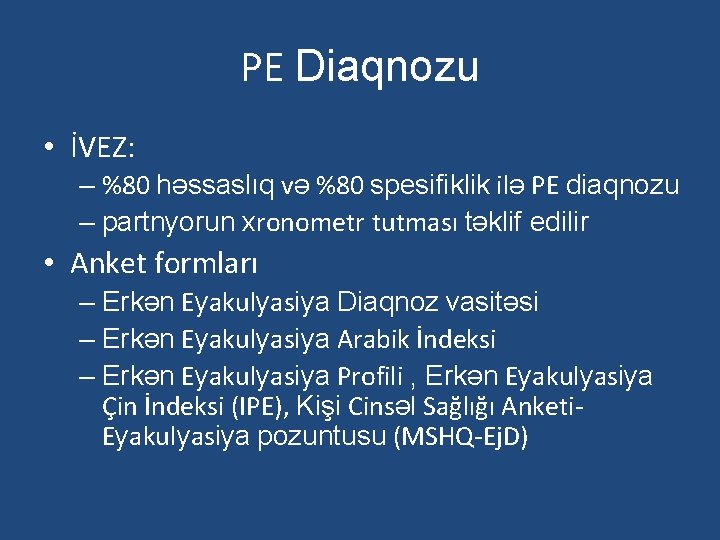 PE Diaqnozu

• İVEZ:
– %80 həssaslıq və %80 spesifiklik ilə PE diaqnozu
– partnyorun Xronometr tutması təklif edilir

• Anket formları
– Erkən Eyakulyasiya Diaqnoz vasitəsi
– Erkən Eyakulyasiya Arabik İndeksi
– Erkən Eyakulyasiya Profili , Erkən Eyakulyasiya Çin İndeksi (IPE), Kişi Cinsəl Sağlığı Anketi-Eyakulyasiya pozuntusu (MSHQ-EjD)